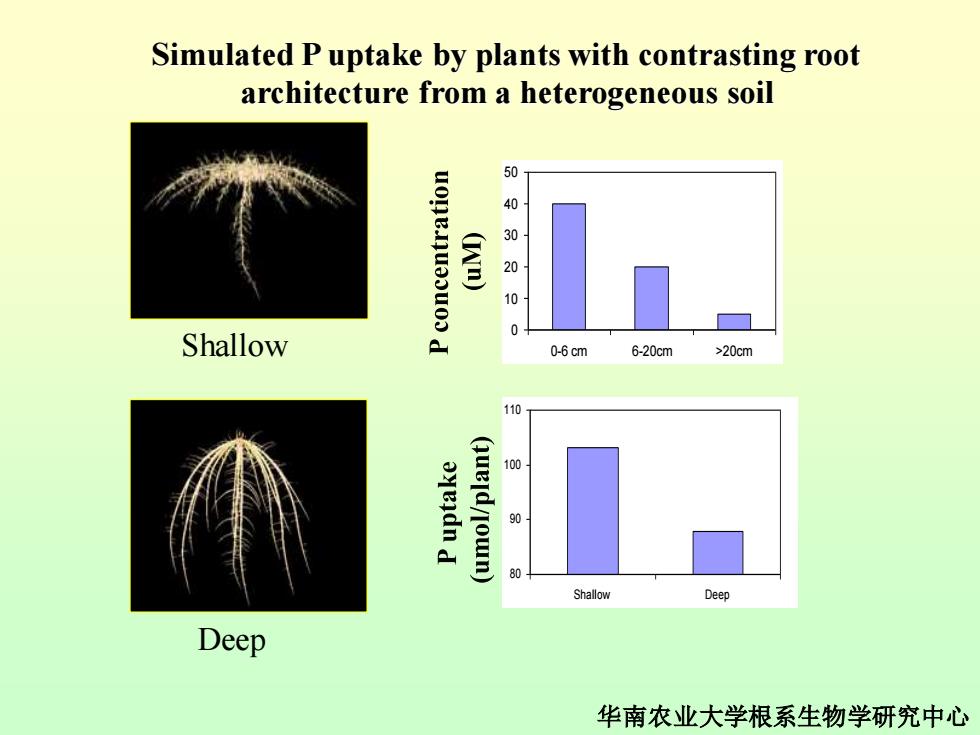 Simulated P uptake by plants with contrasting root architecture from a heterogeneous soil

Shallow

P concentration (uM)

50
40
30
20
10
0
0-6 cm
6-20cm
>20cm

Deep

P uptake (umol/plant)

110
100
90
80
Shallow
Deep

华南农业大学根系生物学研究中心